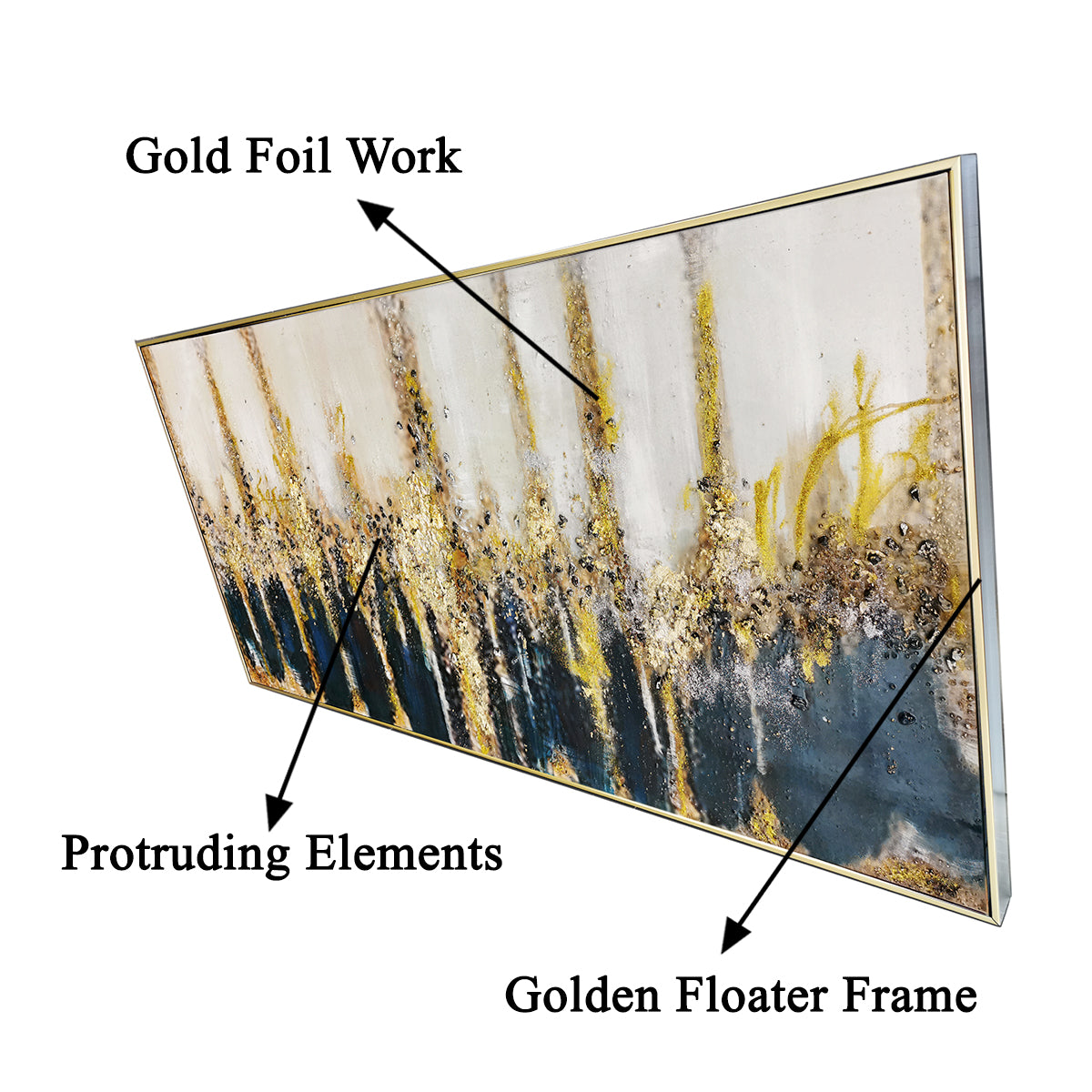 Gold Foil Work

Protruding Elements

Golden Floater Frame